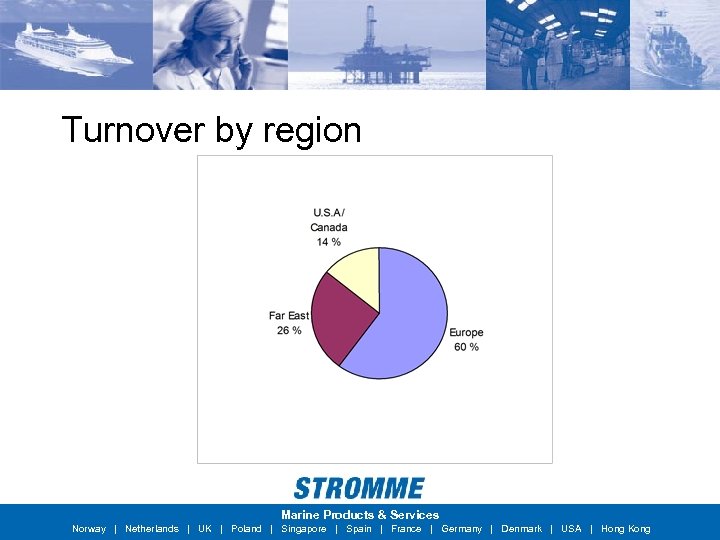 Turnover by region

U.S.A/
Canada
14 %

Far East
26 %

Europe
60 %

STROMME

Marine Products & Services

Norway | Netherlands | UK | Poland | Singapore | Spain | France | Germany | Denmark | USA | Hong Kong